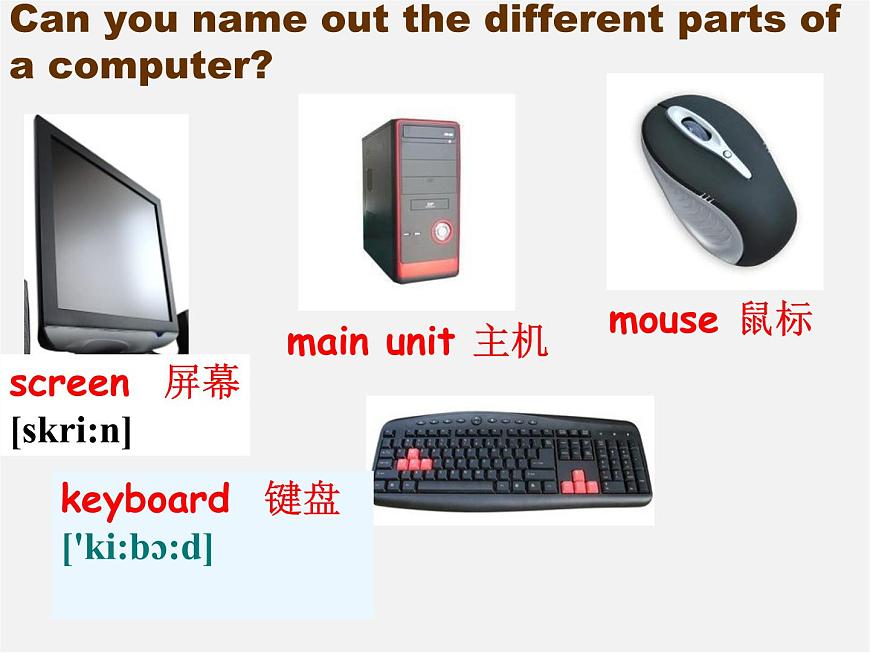 Can you name out the different parts of a computer?

screen 屏幕
[skri:n]

main unit 主机

mouse 鼠标

keyboard 键盘
['ki:bɔ:d]